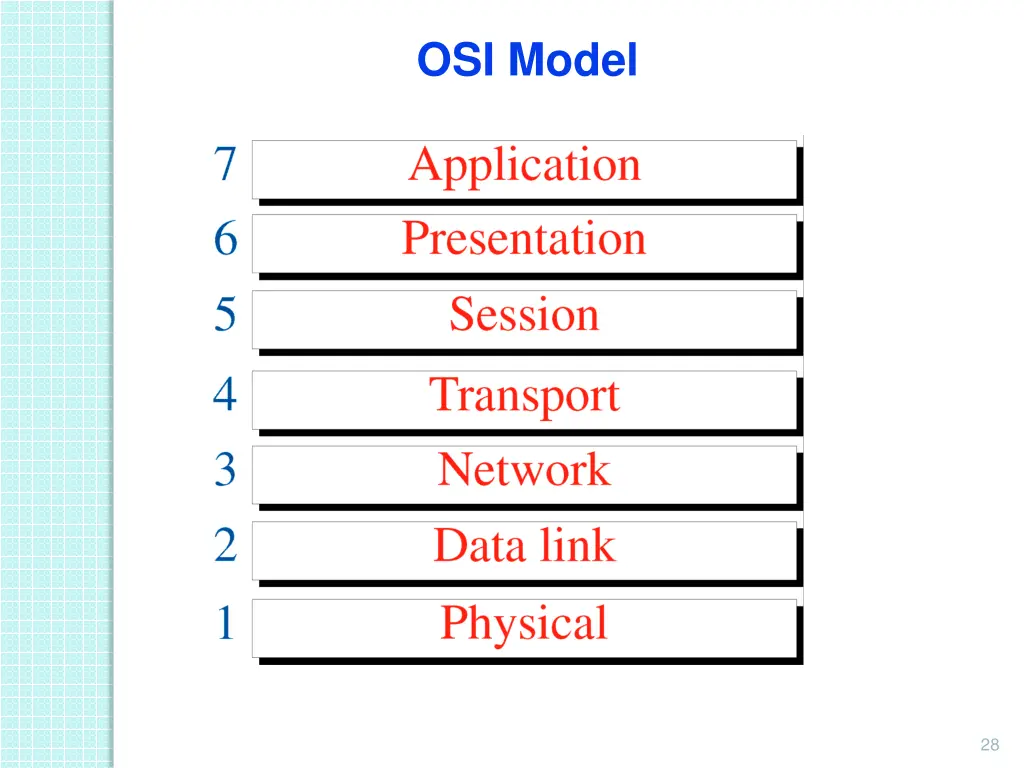 OSI Model

7 Application
6 Presentation
5 Session
4 Transport
3 Network
2 Data link
1 Physical

28